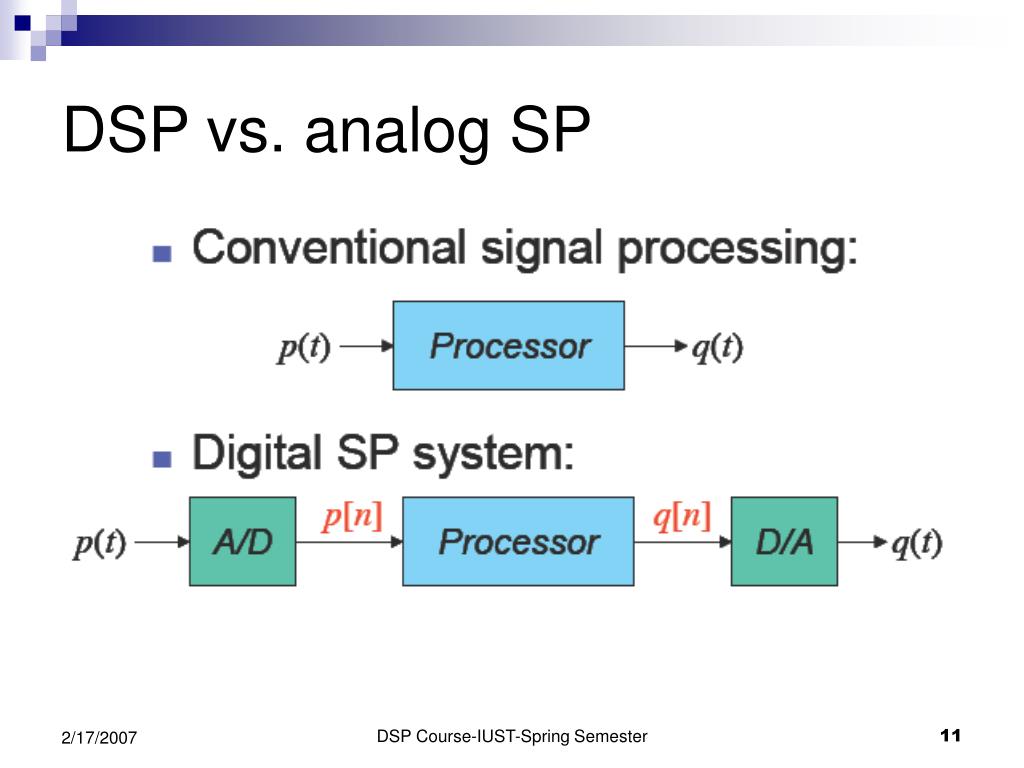 DSP vs. analog SP

Conventional signal processing:

$p(t)$ Processor $q(t)$

Digital SP system:

$p(t)$ A/D $p[n]$ Processor $q[n]$ D/A $q(t)$

2/17/2007 DSP Course-IUST-Spring Semester 11